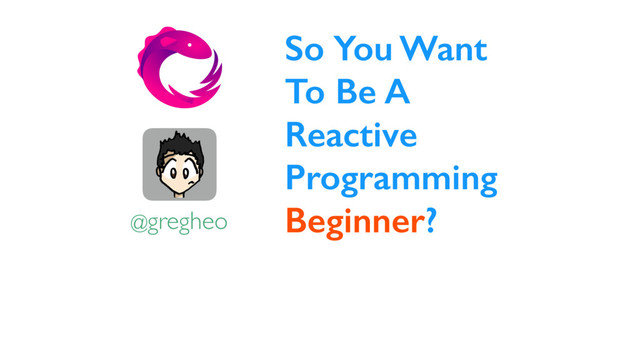 @gregheo

So You Want To Be A Reactive Programming Beginner?